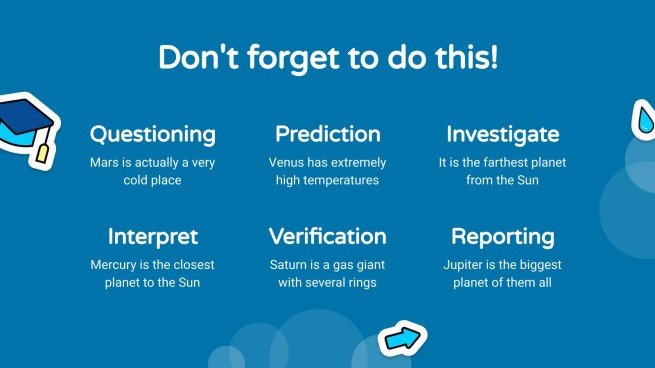 Don't forget to do this!

Questioning
Mars is actually a very cold place

Prediction
Venus has extremely high temperatures

Investigate
It is the farthest planet from the Sun

Interpret
Mercury is the closest planet to the Sun

Verification
Saturn is a gas giant with several rings

Reporting
Jupiter is the biggest planet of them all